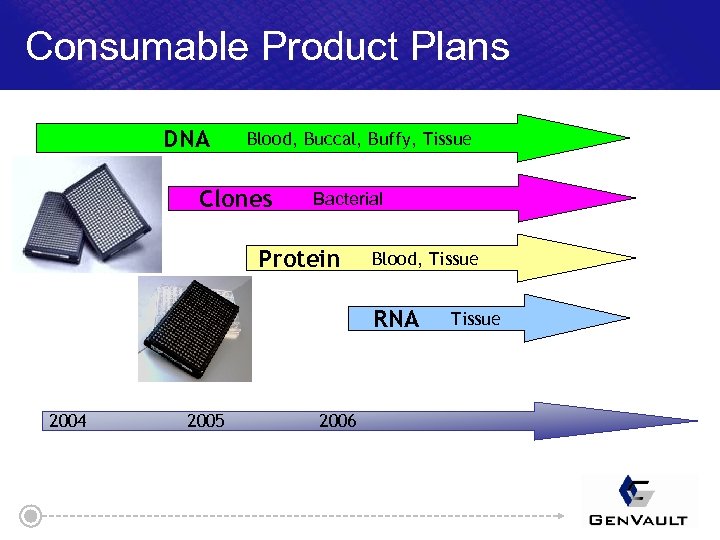 Consumable Product Plans

DNA Blood, Buccal, Buffy, Tissue

Clones Bacterial

Protein Blood, Tissue

RNA Tissue

2004 2005 2006

GENVAULT